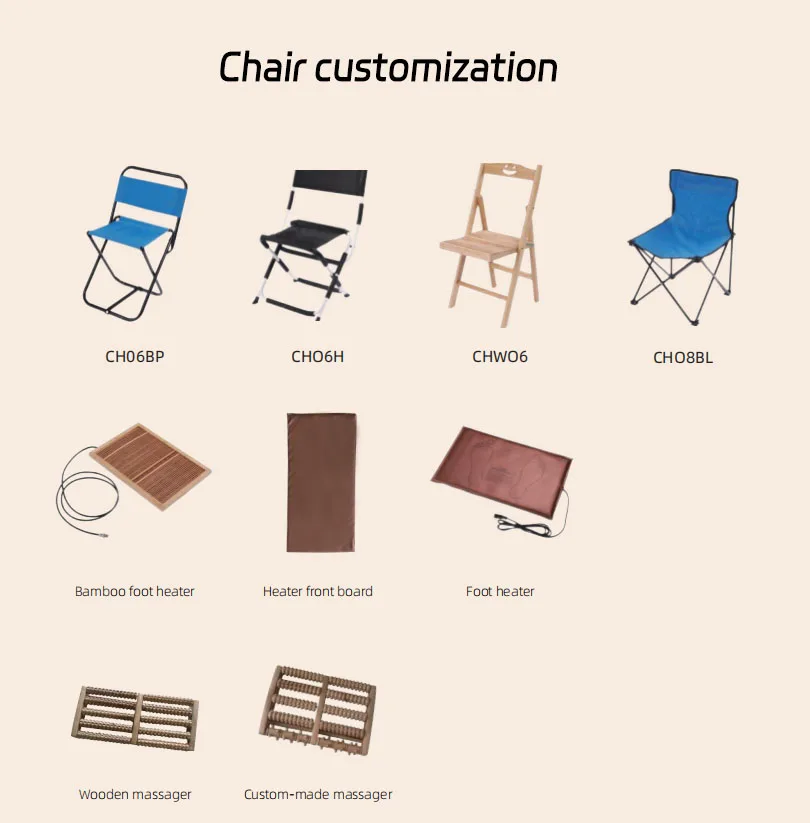 Chair customization

CH06BP

CHO6H

CHWO6

CHO8BL

Bamboo foot heater

Heater front board

Foot heater

Wooden massager

Custom-made massager